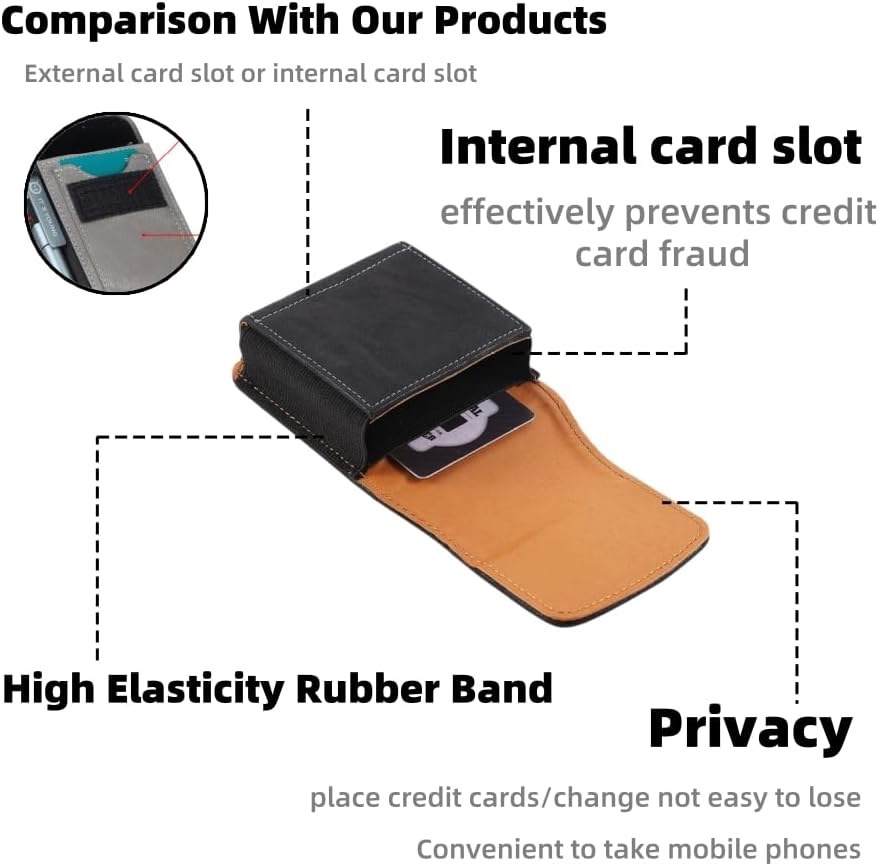 Comparison With Our Products

External card slot or internal card slot

Internal card slot

effectively prevents credit card fraud

High Elasticity Rubber Band

Privacy

place credit cards/change not easy to lose

Convenient to take mobile phones